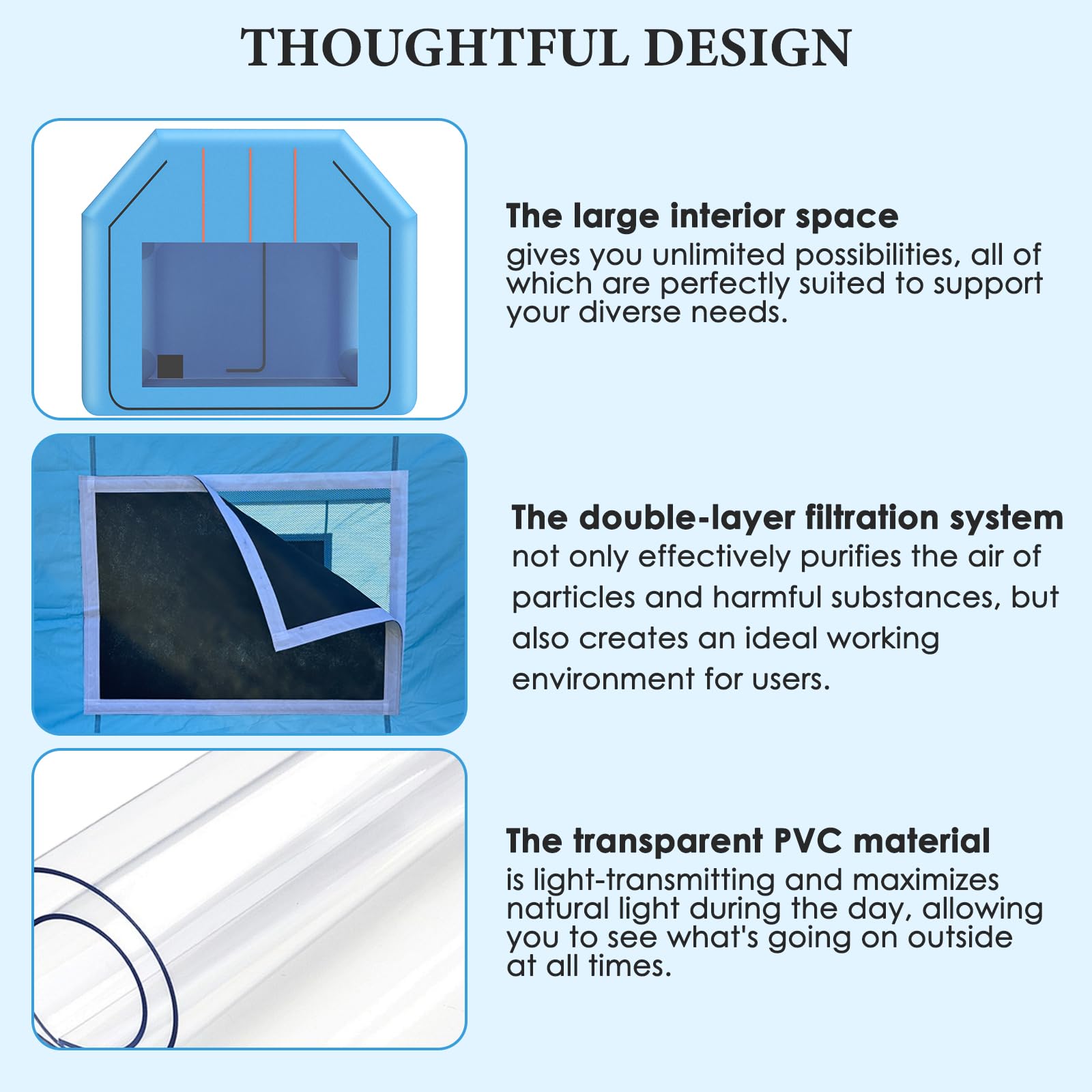 THOUGHTFUL DESIGN

The large interior space
gives you unlimited possibilities, all of which are perfectly suited to support your diverse needs.

The double-layer filtration system
not only effectively purifies the air of particles and harmful substances, but also creates an ideal working environment for users.

The transparent PVC material
is light-transmitting and maximizes natural light during the day, allowing you to see what's going on outside at all times.